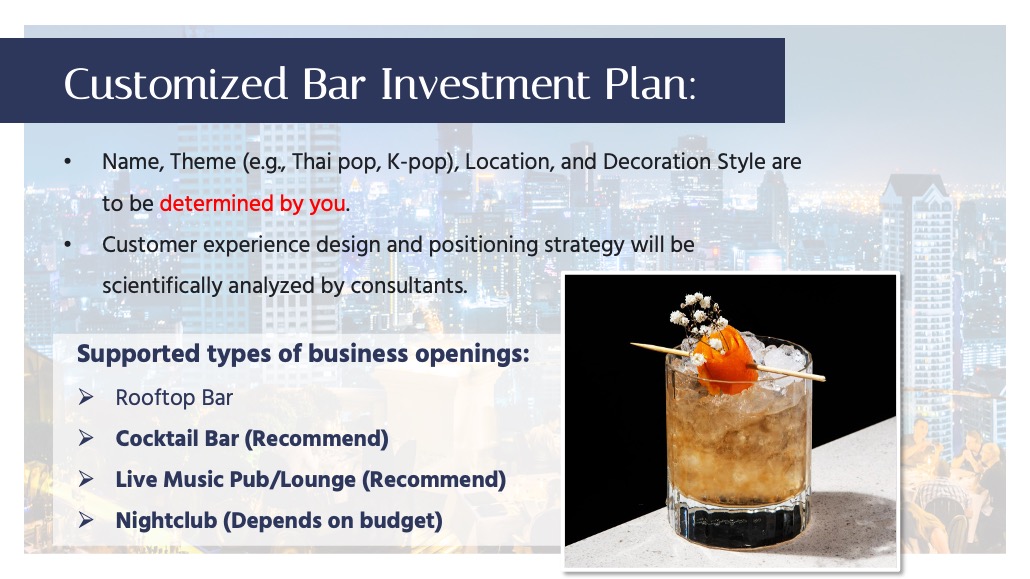 Customized Bar Investment Plan:

• Name, Theme (e.g., Thai pop, K-pop), Location, and Decoration Style are to be determined by you.
• Customer experience design and positioning strategy will be scientifically analyzed by consultants.

Supported types of business openings:
➢ Rooftop Bar
➢ Cocktail Bar (Recommend)
➢ Live Music Pub/Lounge (Recommend)
➢ Nightclub (Depends on budget)